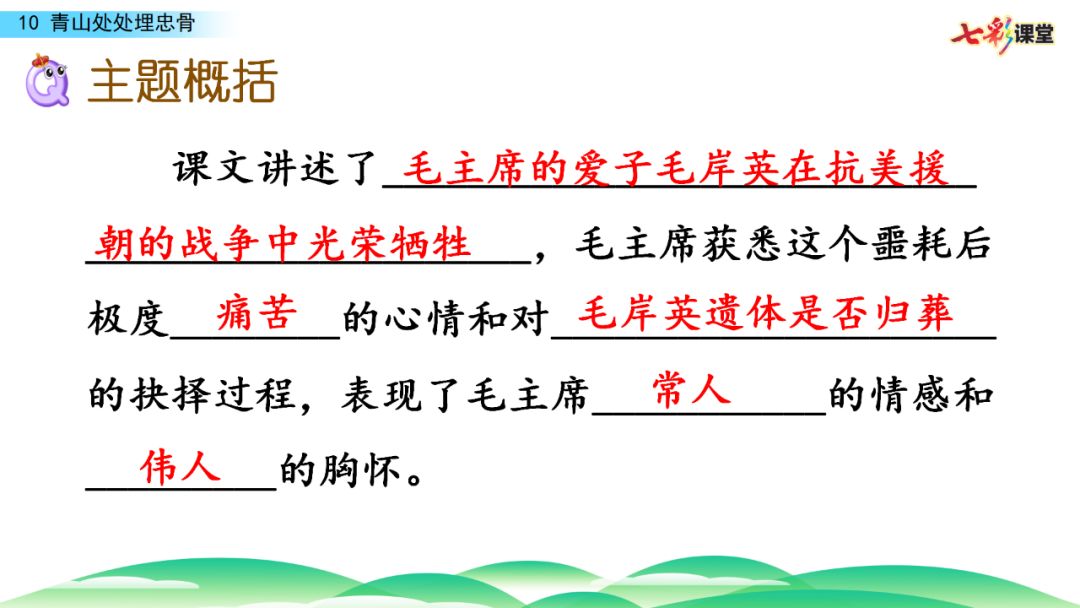 10 青山处处埋忠骨

七彩课堂

主题概括

课文讲述了毛主席的爱子毛岸英在抗美援朝的战争中光荣牺牲，毛主席获悉这个噩耗后极度痛苦的心情和对毛岸英遗体是否归葬的抉择过程，表现了毛主席常人的情感和伟人的胸怀。